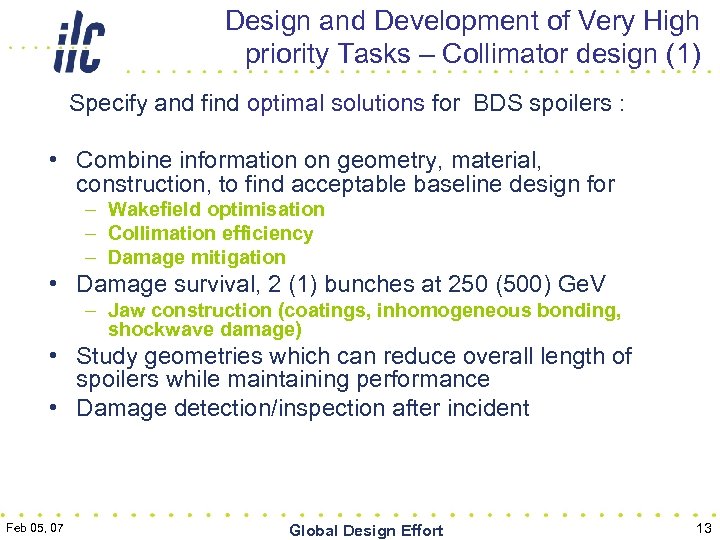 ilc

Design and Development of Very High priority Tasks – Collimator design (1)

Specify and find optimal solutions for BDS spoilers :

• Combine information on geometry, material, construction, to find acceptable baseline design for
– Wakefield optimisation
– Collimation efficiency
– Damage mitigation
• Damage survival, 2 (1) bunches at 250 (500) GeV
– Jaw construction (coatings, inhomogeneous bonding, shockwave damage)
• Study geometries which can reduce overall length of spoilers while maintaining performance
• Damage detection/inspection after incident

Feb 05, 07

Global Design Effort

13